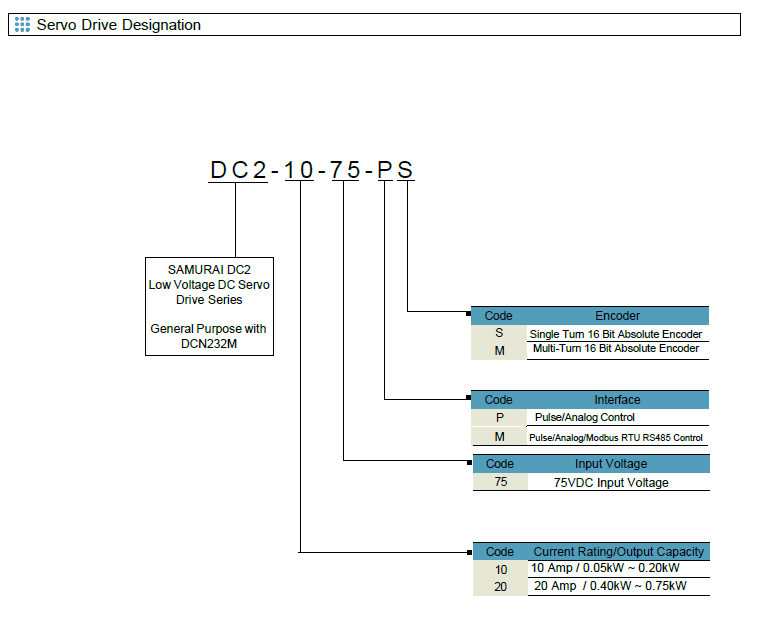 Servo Drive Designation

DC2-10-75-PS

SAMURAI DC2
Low Voltage DC Servo Drive Series

General Purpose with DCN232M

| Code | Encoder |
|---|---|
| S | Single Turn 16 Bit Absolute Encoder |
| M | Multi-Turn 16 Bit Absolute Encoder |

| Code | Interface |
|---|---|
| P | Pulse/Analog Control |
| M | Pulse/Analog/Modbus RTU RS485 Control |

| Code | Input Voltage |
|---|---|
| 75 | 75VDC Input Voltage |

| Code | Current Rating/Output Capacity |
|---|---|
| 10 | 10 Amp / 0.05kW ~ 0.20kW |
| 20 | 20 Amp / 0.40kW ~ 0.75kW |